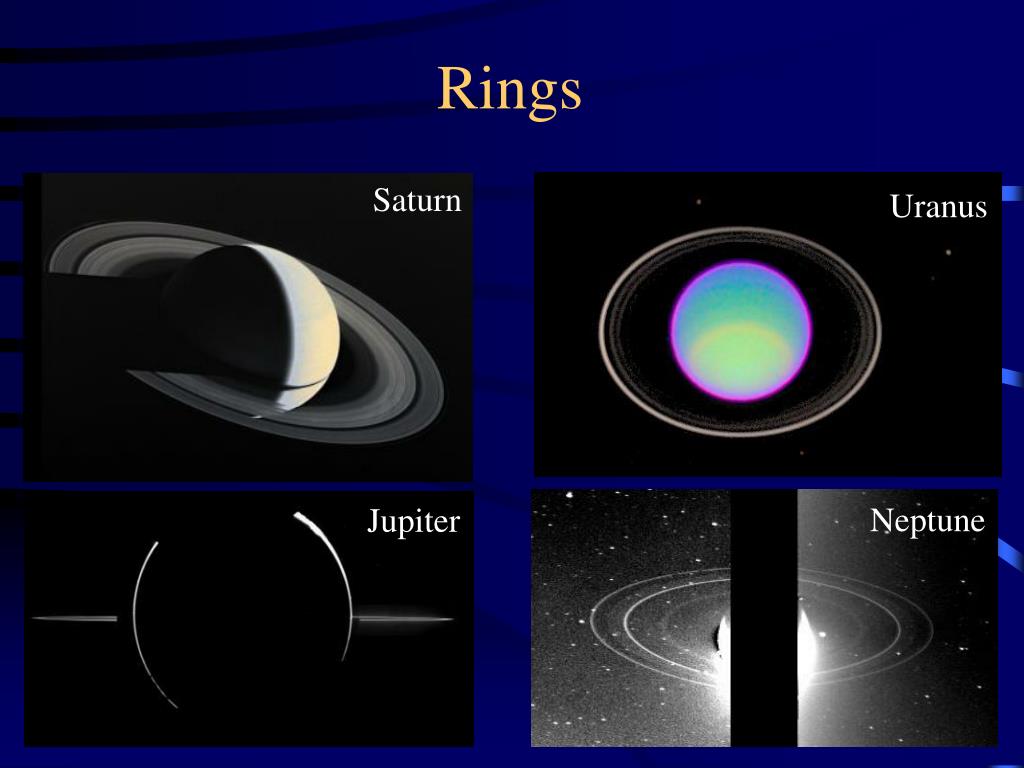 Rings

Saturn

Uranus

Jupiter

Neptune